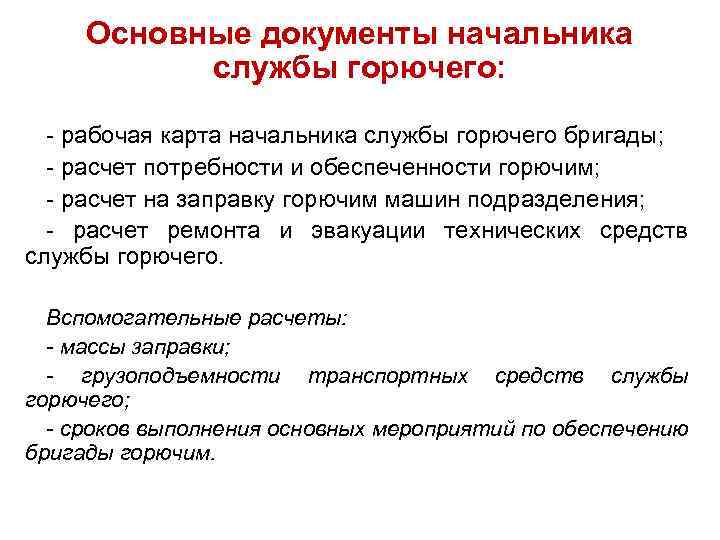 Основные документы начальника службы горючего:

- рабочая карта начальника службы горючего бригады;
- расчет потребности и обеспеченности горючим;
- расчет на заправку горючим машин подразделения;
- расчет ремонта и эвакуации технических средств службы горючего.

Вспомогательные расчеты:
- массы заправки;
- грузоподъемности транспортных средств службы горючего;
- сроков выполнения основных мероприятий по обеспечению бригады горючим.